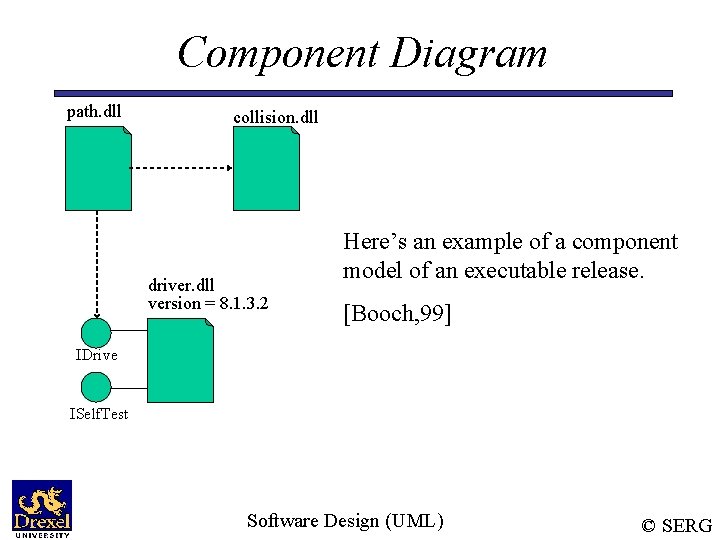 Component Diagram

path.dll

collision.dll

driver.dll
version = 8.1.3.2

IDrive

ISelfTest

Here's an example of a component model of an executable release.

[Booch,99]

Drexel
UNIVERSITY

Software Design (UML)

© SERG